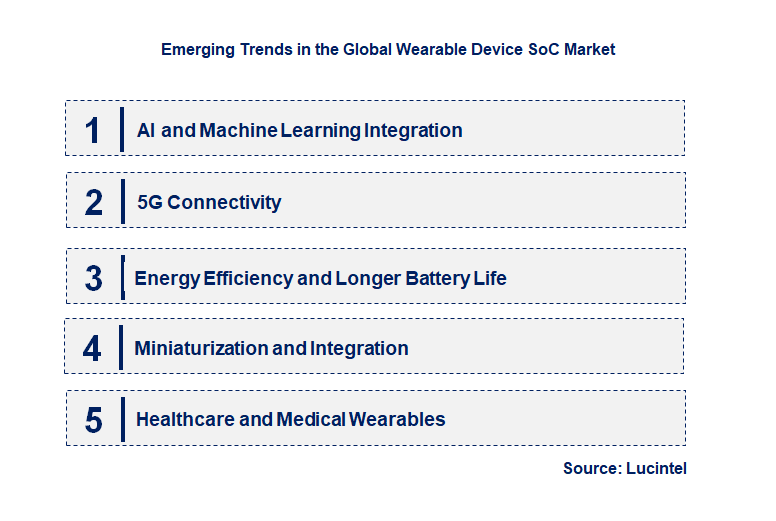 Emerging Trends in the Global Wearable Device SoC Market

1 AI and Machine Learning Integration

2 5G Connectivity

3 Energy Efficiency and Longer Battery Life

4 Miniaturization and Integration

5 Healthcare and Medical Wearables

Source: Lucintel